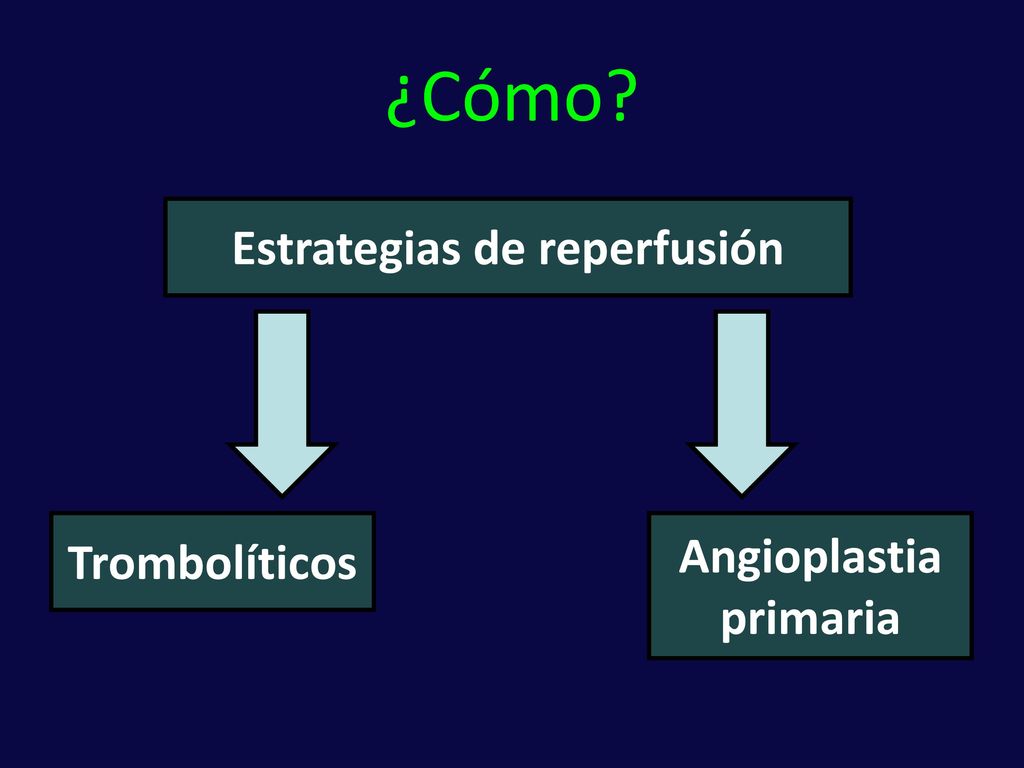 ¿Cómo?

Estrategias de reperfusión

Trombolíticos

Angioplastia primaria